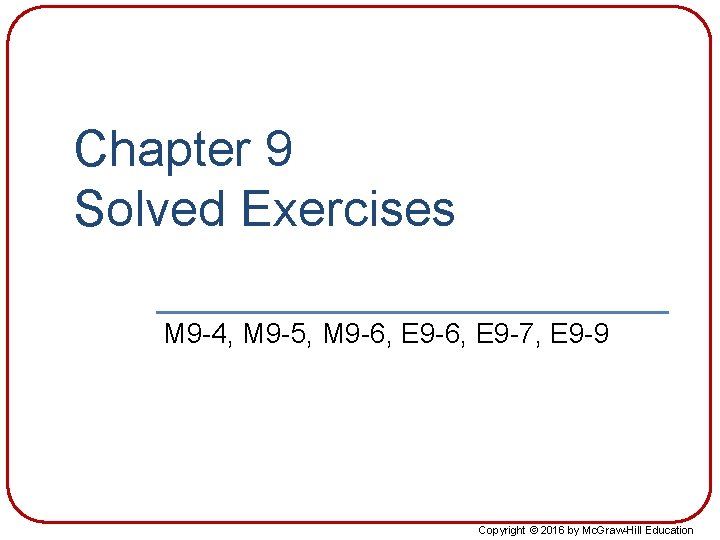 Chapter 9
Solved Exercises

M9-4, M9-5, M9-6, E9-6, E9-7, E9-9

Copyright © 2016 by McGraw-Hill Education